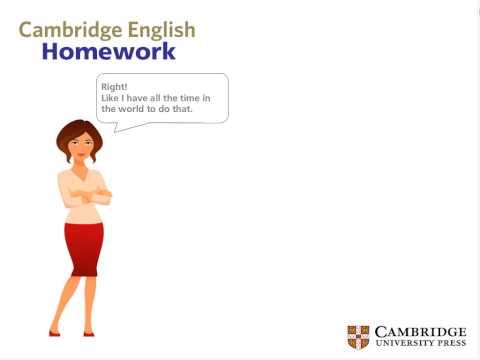 Cambridge English
Homework

Right!
Like I have all the time in the world to do that.

CAMBRIDGE
UNIVERSITY PRESS